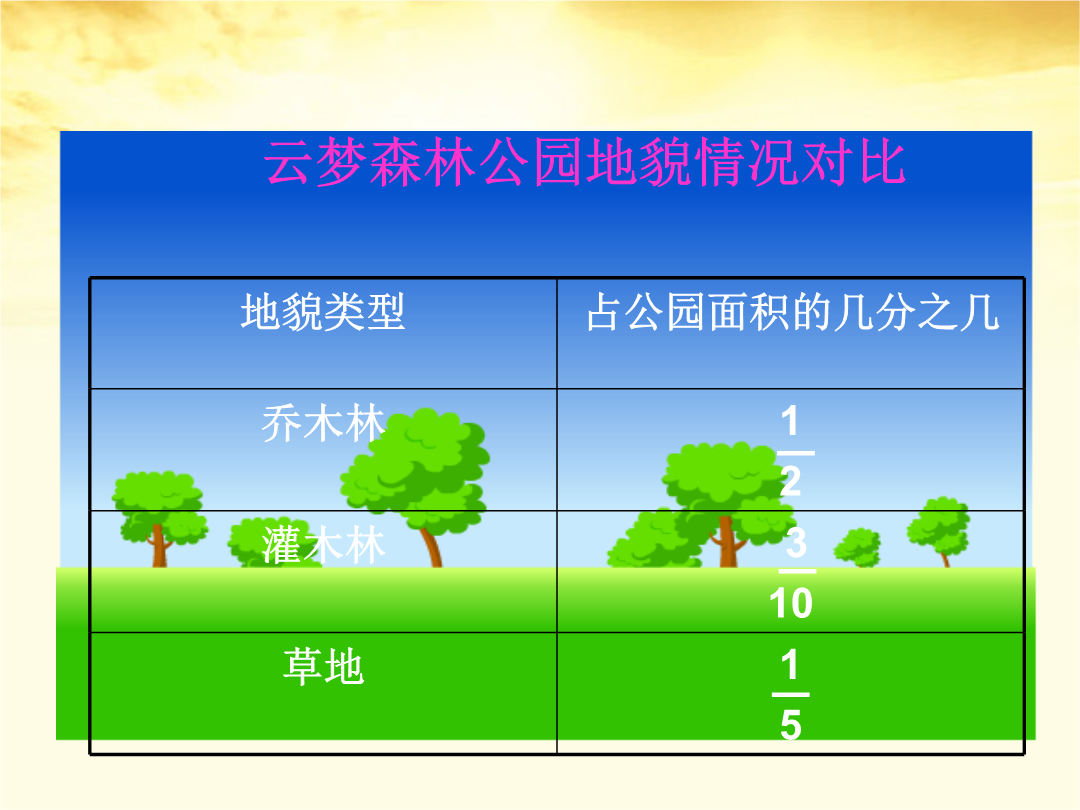 云梦森林公园地貌情况对比

| 地貌类型 | 占公园面积的几分之几 |
|---|---|
| 乔木林 | $\frac{1}{2}$ |
| 灌木林 | $\frac{3}{10}$ |
| 草地 | $\frac{1}{5}$ |